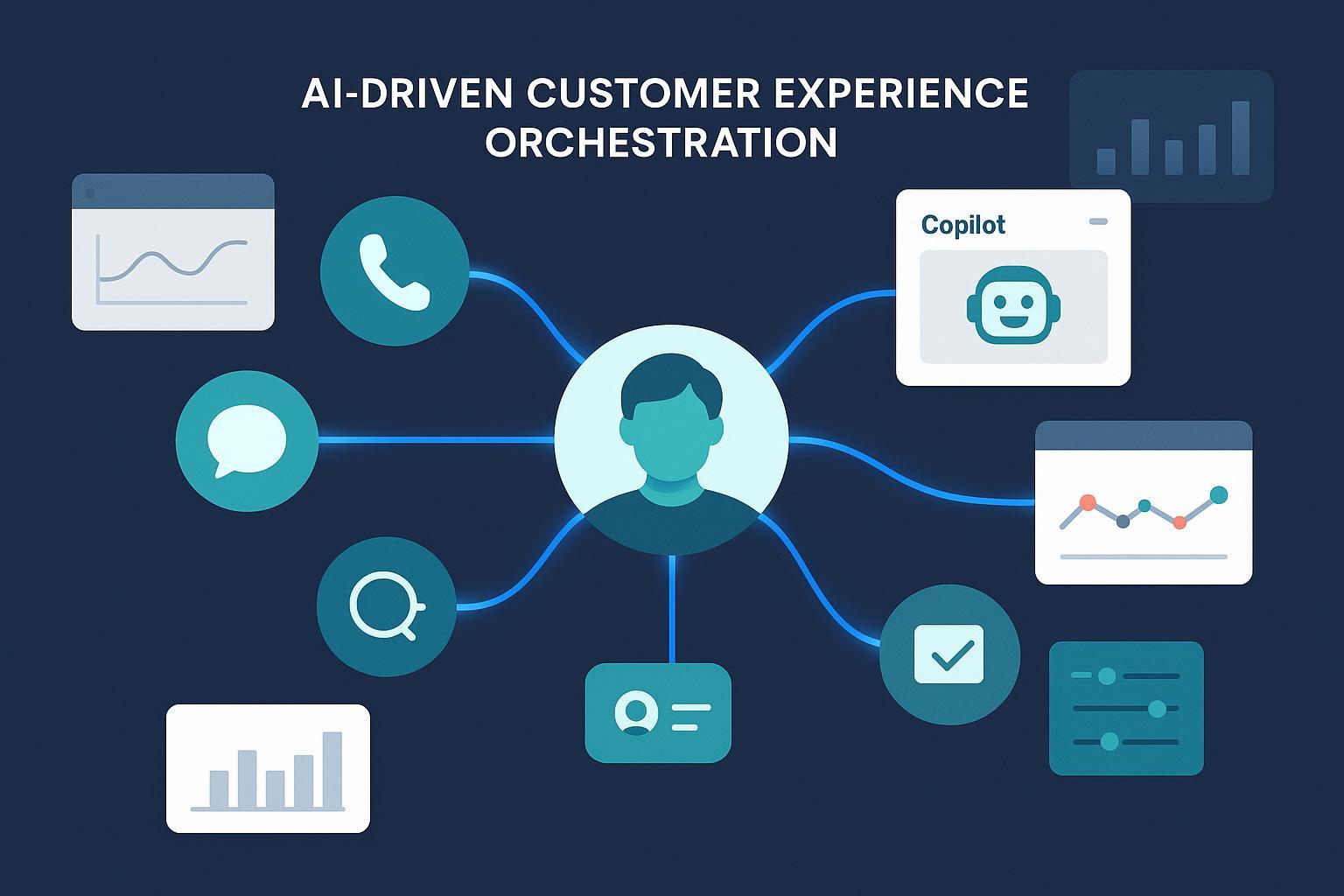 AI-DRIVEN CUSTOMER EXPERIENCE ORCHESTRATION

Copilot